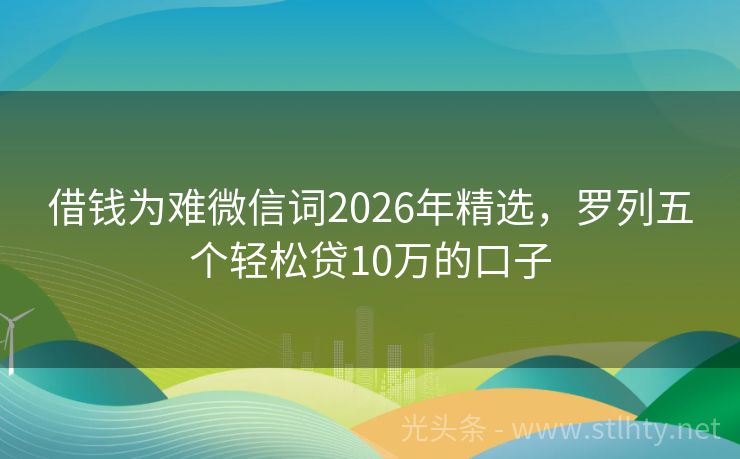 借钱为难微信词2026年精选，罗列五个轻松贷10万的口子

光头条 - www.stlhty.net